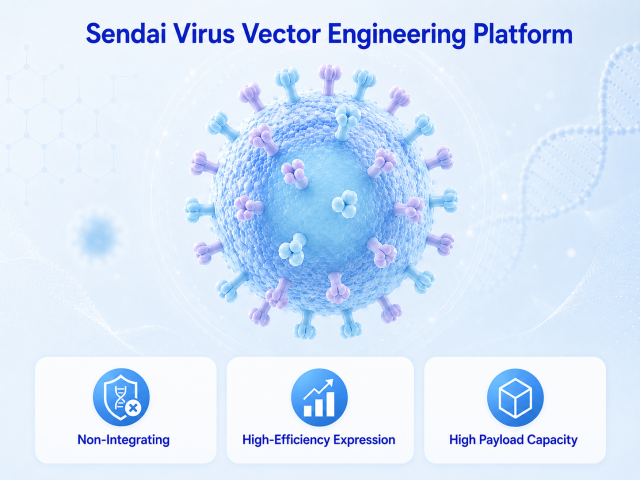 Sendai Virus Vector Engineering Platform

Non-Integrating

High-Efficiency Expression

High Payload Capacity